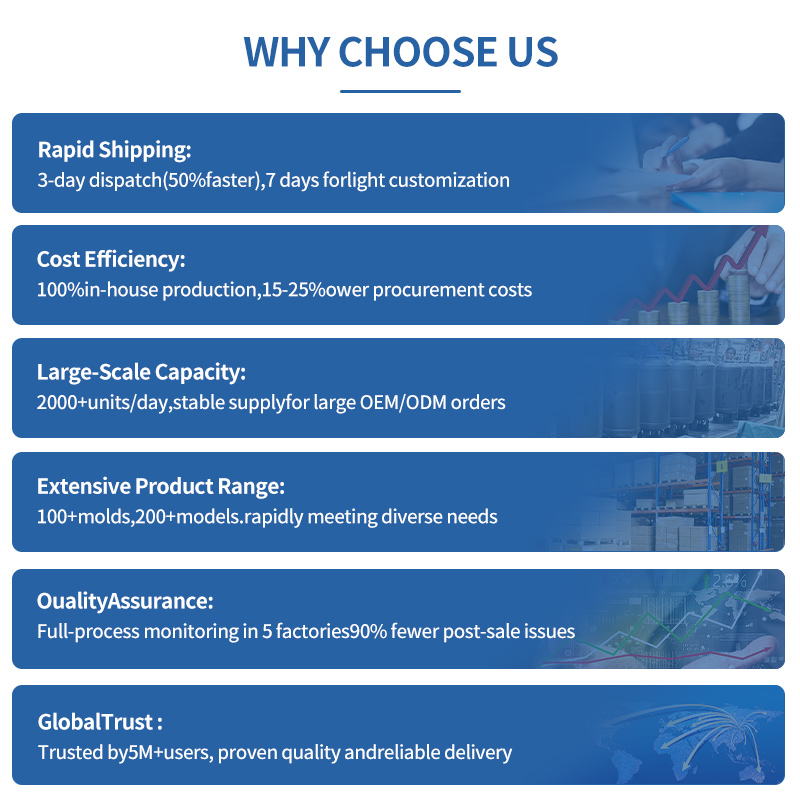 WHY CHOOSE US

Rapid Shipping:
3-day dispatch(50%faster),7 days forlight customization

Cost Efficiency:
100%in-house production,15-25%ower procurement costs

Large-Scale Capacity:
2000+units/day,stable supplyfor large OEM/ODM orders

Extensive Product Range:
100+molds,200+models.rapidly meeting diverse needs

OualityAssurance:
Full-process monitoring in 5 factories90% fewer post-sale issues

GlobalTrust :
Trusted by5M+users, proven quality andreliable delivery